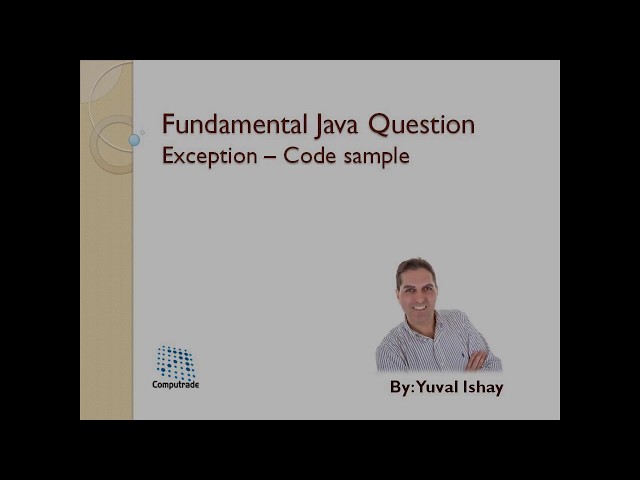 Fundamental Java Question
Exception – Code sample

Computrade

By: Yuval Ishay